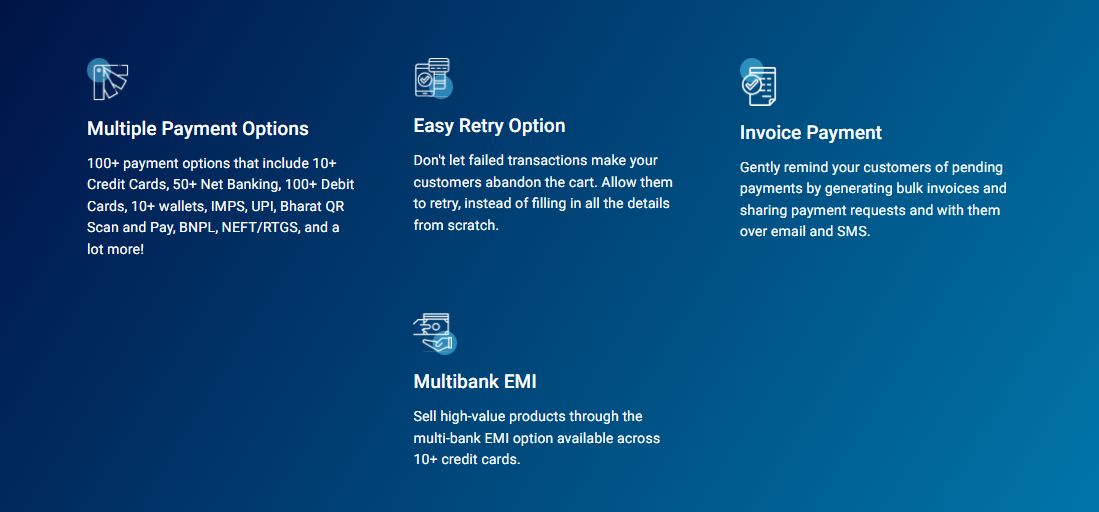 Multiple Payment Options

100+ payment options that include 10+ Credit Cards, 50+ Net Banking, 100+ Debit Cards, 10+ wallets, IMPS, UPI, Bharat QR Scan and Pay, BNPL, NEFT/RTGS, and a lot more!

Easy Retry Option

Don't let failed transactions make your customers abandon the cart. Allow them to retry, instead of filling in all the details from scratch.

Invoice Payment

Gently remind your customers of pending payments by generating bulk invoices and sharing payment requests and with them over email and SMS.

Multibank EMI

Sell high-value products through the multi-bank EMI option available across 10+ credit cards.